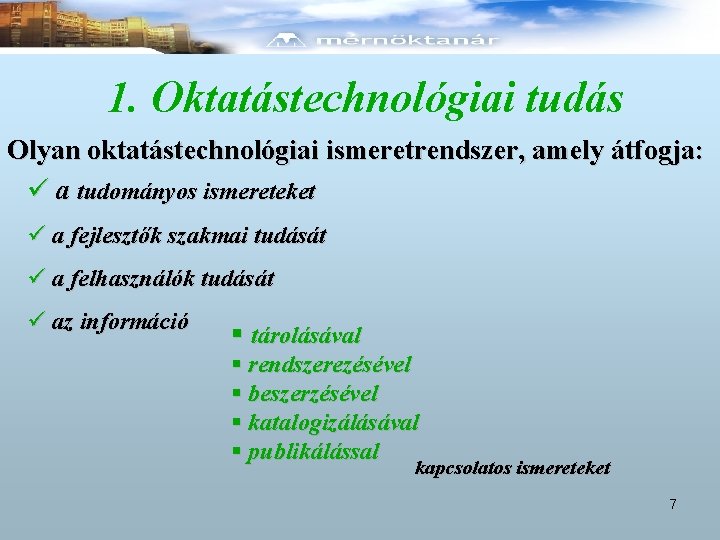 mérnöktanár

1. Oktatástechnológiai tudás

Olyan oktatástechnológiai ismeretrendszer, amely átfogja:

✓ a tudományos ismereteket

✓ a fejlesztők szakmai tudását

✓ a felhasználók tudását

✓ az információ

▪ tárolásával
▪ rendszerezésével
▪ beszerzésével
▪ katalogizálásával
▪ publikálással

kapcsolatos ismereteket

7